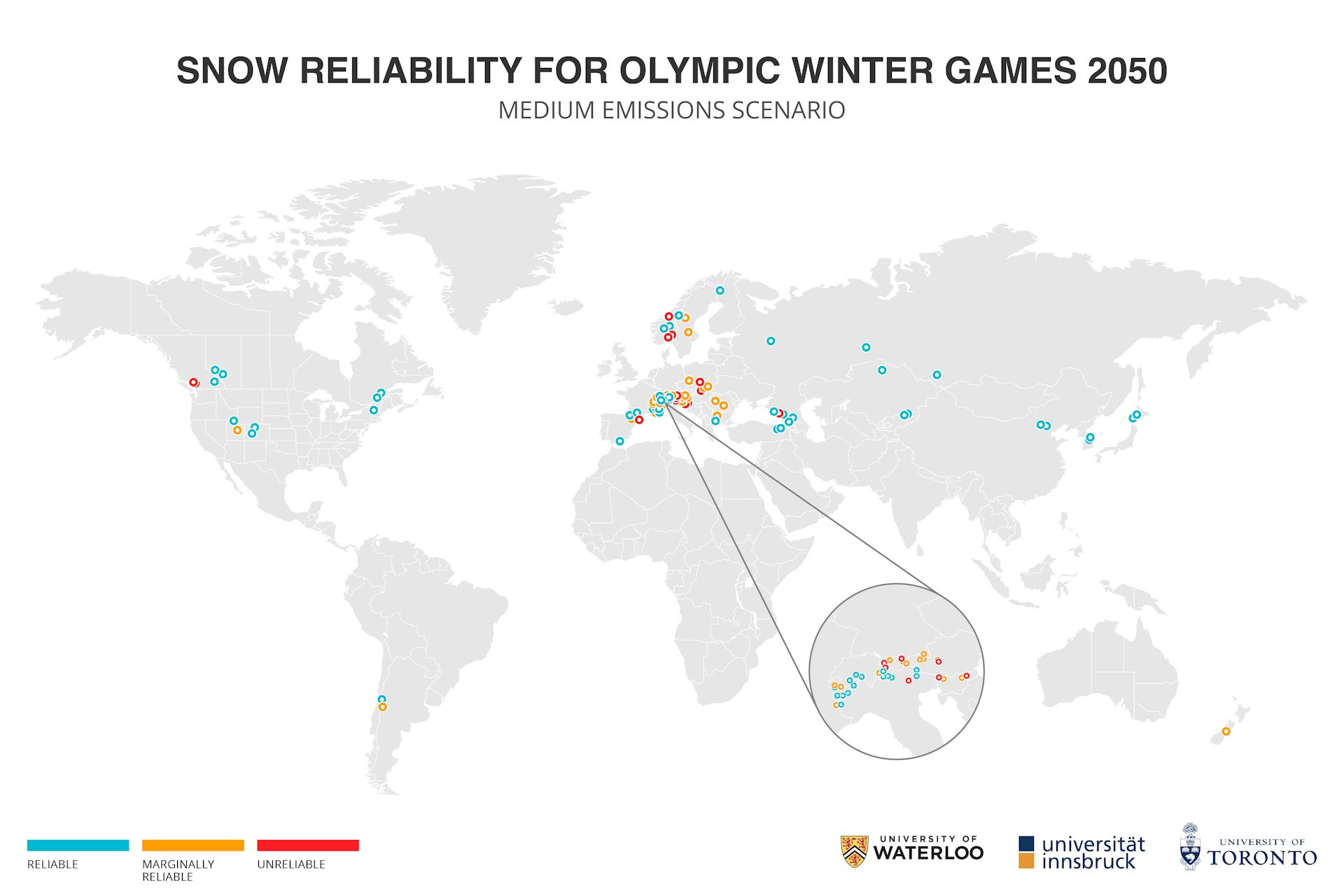 SNOW RELIABILITY FOR OLYMPIC WINTER GAMES 2050

MEDIUM EMISSIONS SCENARIO

RELIABLE

MARGINALLY RELIABLE

UNRELIABLE

UNIVERSITY OF WATERLOO

universität innsbruck

UNIVERSITY OF TORONTO